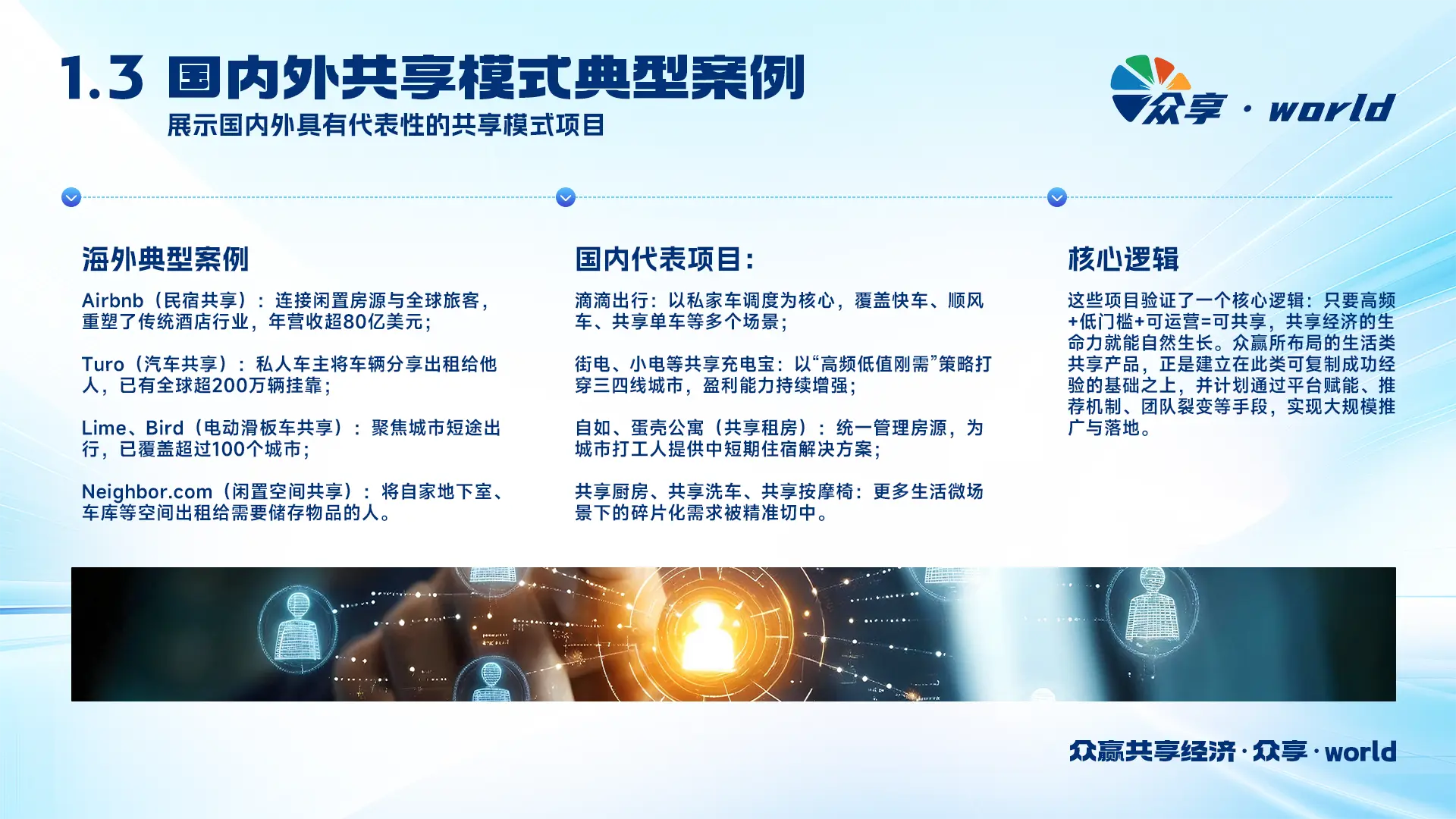 1.3 国内外共享模式典型案例

展示国内外具有代表性的共享模式项目

众享 · world

海外典型案例

Airbnb（民宿共享）：连接闲置房源与全球旅客，重塑了传统酒店行业，年营收超80亿美元；

Turo（汽车共享）：私人车主将车辆分享出租给他人，已有全球超200万辆挂靠；

Lime、Bird（电动滑板车共享）：聚焦城市短途出行，已覆盖超过100个城市；

Neighbor.com（闲置空间共享）：将自家地下室、车库等空间出租给需要储存物品的人。

国内代表项目：

滴滴出行：以私家车调度为核心，覆盖快车、顺风车、共享单车等多个场景；

街电、小电等共享充电宝：以“高频低值刚需”策略打穿三四线城市，盈利能力持续增强；

自如、蛋壳公寓（共享租房）：统一管理房源，为城市打工人提供中短期住宿解决方案；

共享厨房、共享洗车、共享按摩椅：更多生活微场景下的碎片化需求被精准切中。

核心逻辑

这些项目验证了一个核心逻辑：只要高频+低门槛+可运营=可共享，共享经济的生命力就能自然生长。众赢所布局的生活类共享产品，正是建立在此类可复制成功经验的基础之上，并计划通过平台赋能、推荐机制、团队裂变等手段，实现大规模推广与落地。

众赢共享经济 · 众享 · world